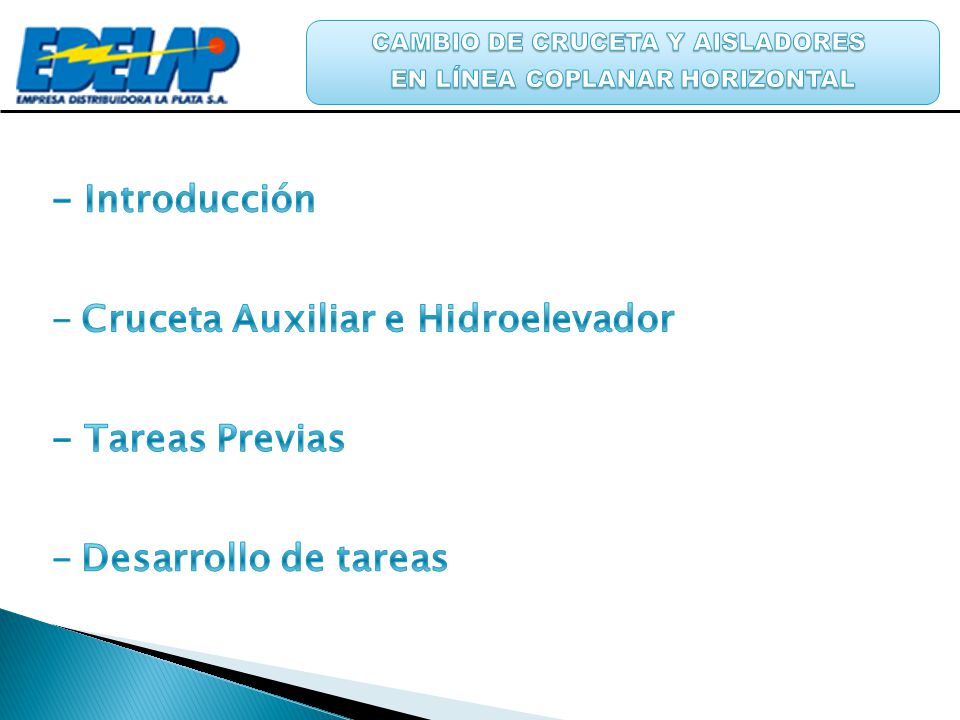 EDELAP
EMPRESA DISTRIBUIDORA LA PLATA S.A.

CAMBIO DE CRUCETA Y AISLADORES
EN LÍNEA COPLANAR HORIZONTAL

- Introducción

- Cruceta Auxiliar e Hidroelevador

- Tareas Previas

- Desarrollo de tareas